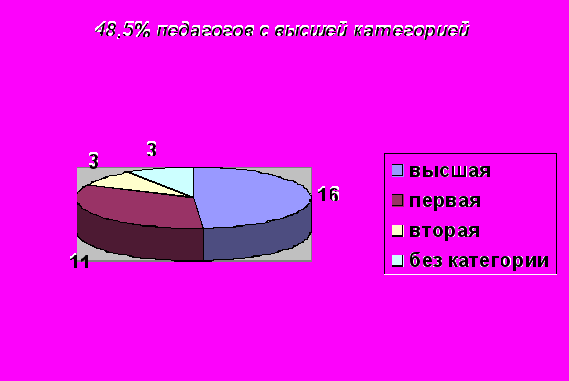 48,5% педагогов с высшей категорией

3

3

16

11

высшая

первая

вторая

без категории